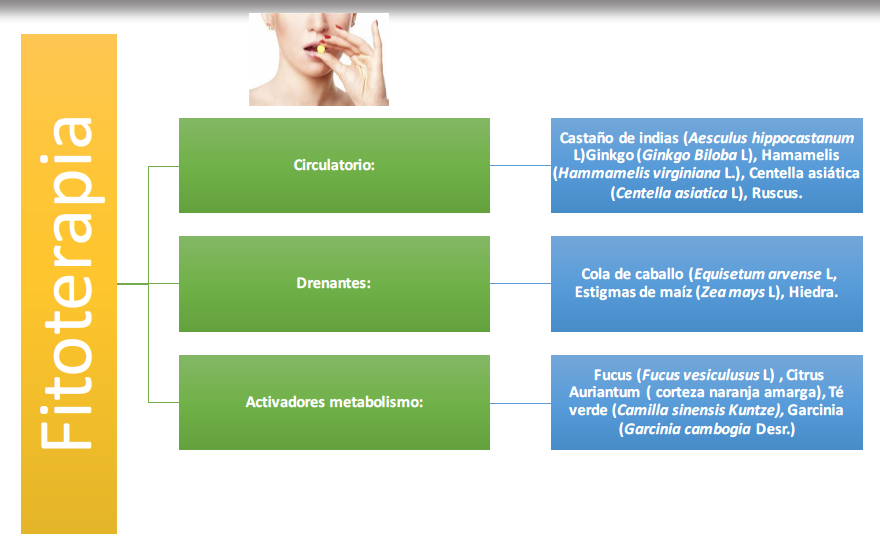 Fitoterapia

Circulatorio:

Castaño de indias (Aesculus hippocastanum L)Ginkgo (Ginkgo Biloba L), Hamamelis (Hammamelis virginiana L.), Centella asiática (Centella asiatica L), Ruscus.

Drenantes:

Cola de caballo (Equisetum arvense L, Estigmas de maíz (Zea mays L), Hiedra.

Activadores metabolismo:

Fucus (Fucus vesiculusus L) , Citrus Auriantum ( corteza naranja amarga), Té verde (Camilla sinensis Kuntze), Garcinia (Garcinia cambogia Desr.)